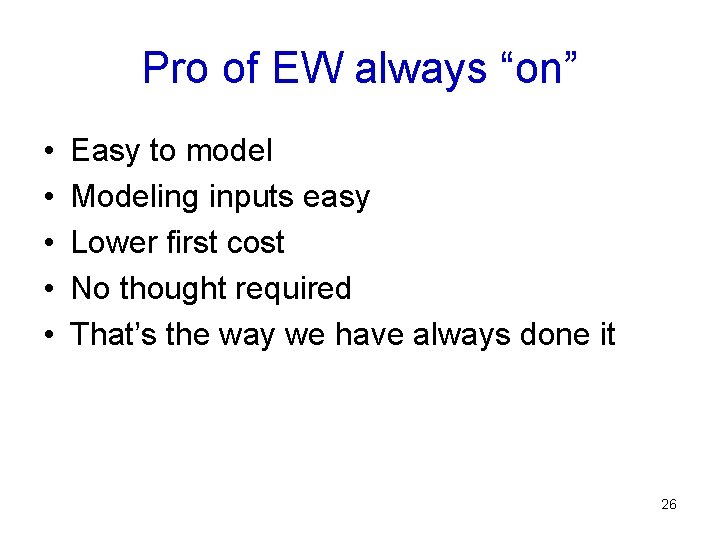 Pro of EW always “on”

• Easy to model
• Modeling inputs easy
• Lower first cost
• No thought required
• That’s the way we have always done it

26